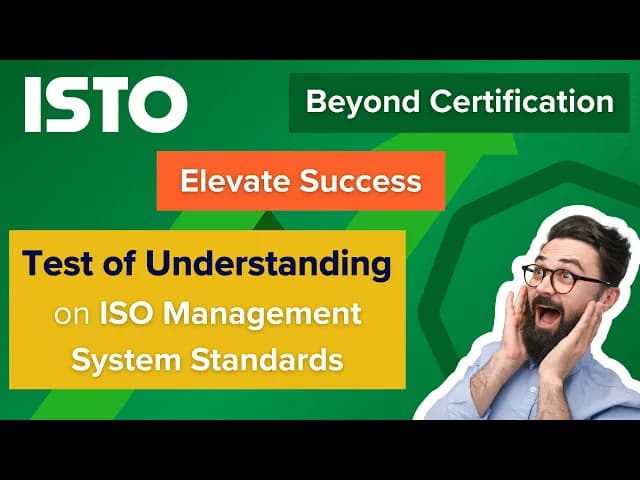 ISTO

Beyond Certification

Elevate Success

Test of Understanding on ISO Management System Standards